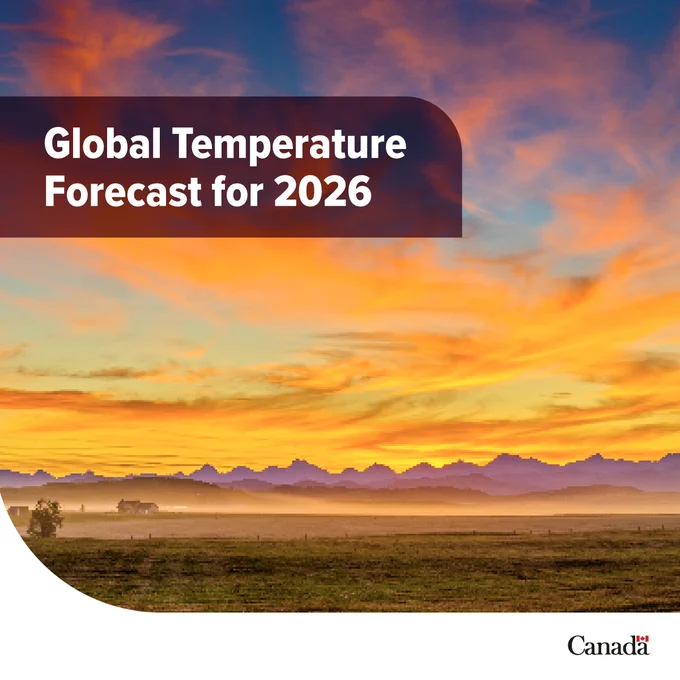 Global Temperature Forecast for 2026

Canada